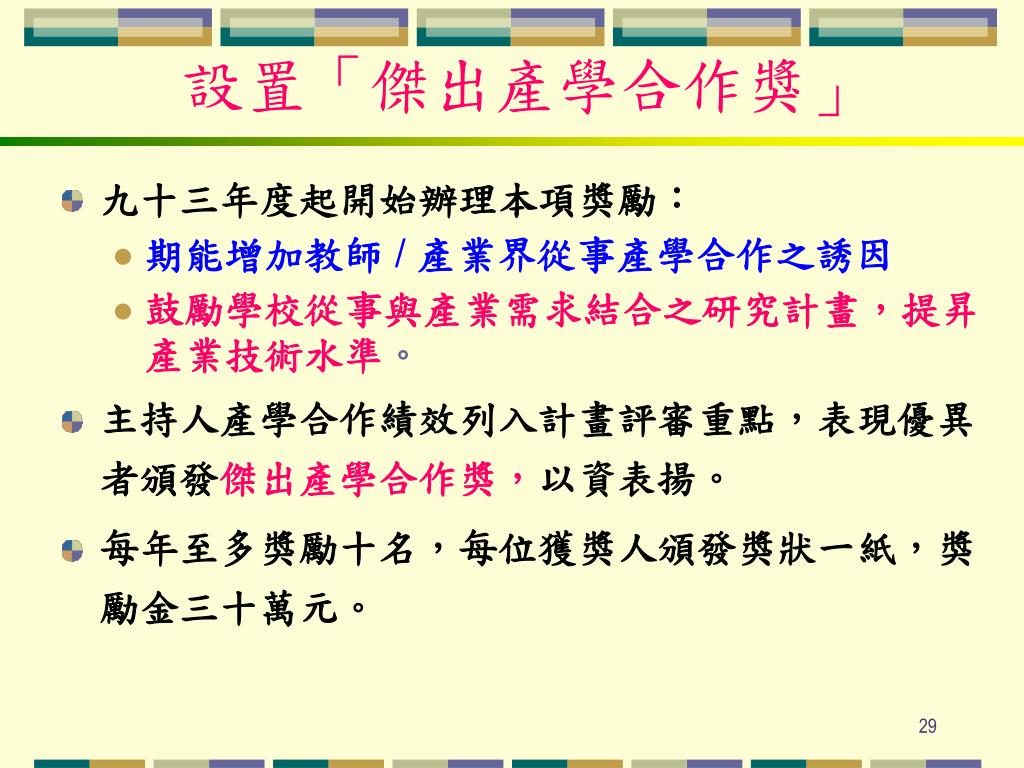 設置「傑出產學合作獎」

九十三年度起開始辦理本項獎勵：

期能增加教師 / 產業界從事產學合作之誘因

鼓勵學校從事與產業需求結合之研究計畫，提昇產業技術水準。

主持人產學合作績效列入計畫評審重點，表現優異者頒發傑出產學合作獎，以資表揚。

每年至多獎勵十名，每位獲獎人頒發獎狀一紙，獎勵金三十萬元。

29